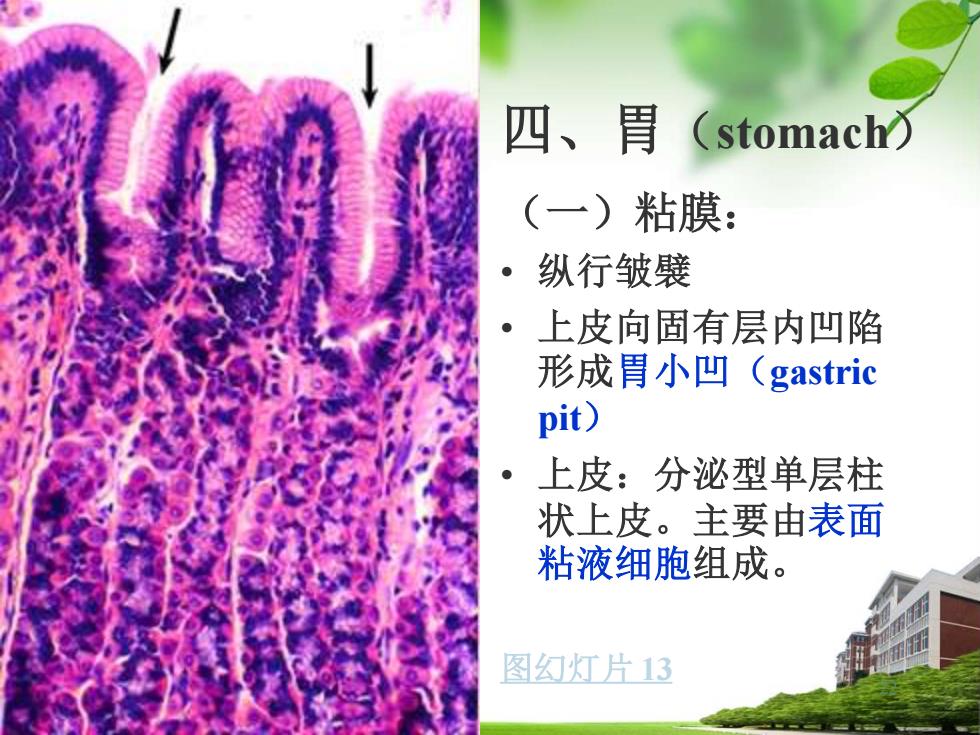 四、胃（stomach）

（一）粘膜：

• 纵行皱襞

• 上皮向固有层内凹陷形成胃小凹（gastric pit）

• 上皮：分泌型单层柱状上皮。主要由表面粘液细胞组成。

图幻灯片 13